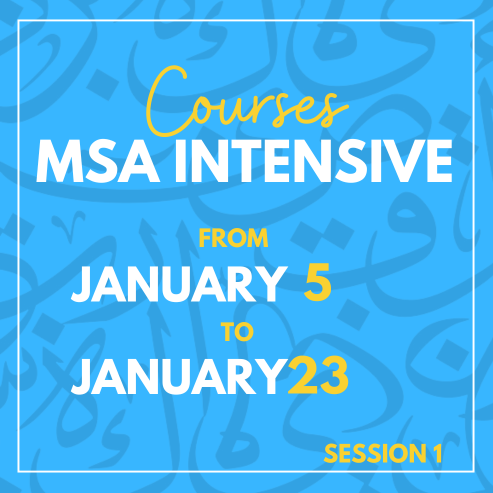 Courses
MSA INTENSIVE

FROM
JANUARY 5
TO
JANUARY23

SESSION 1